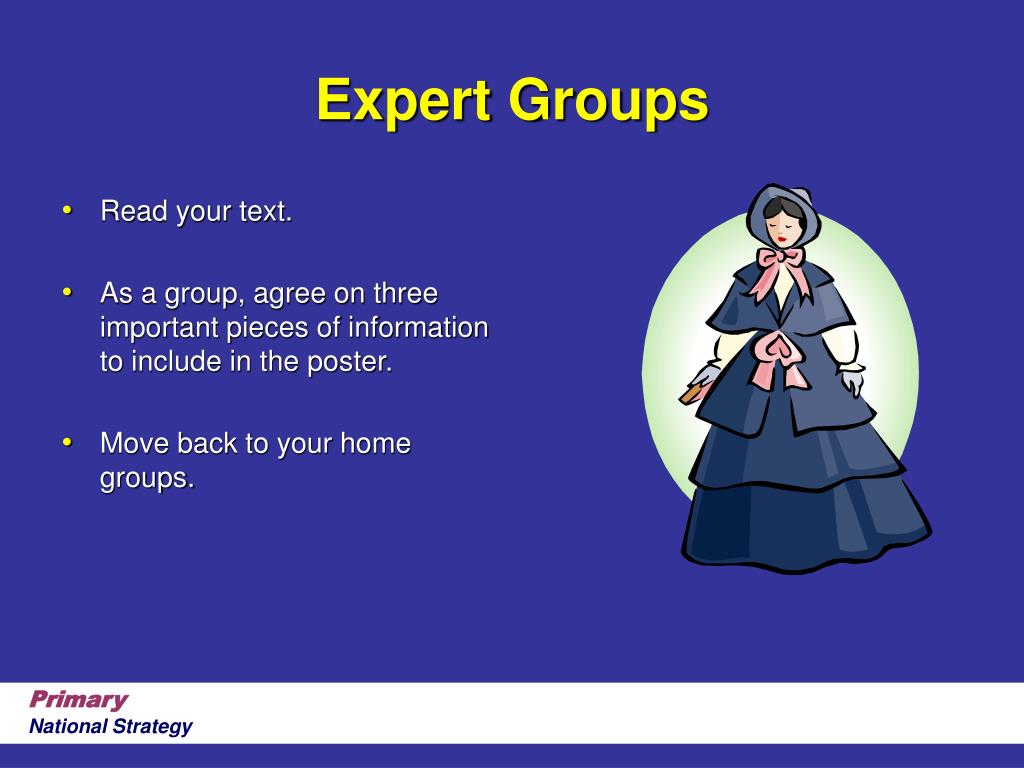 Expert Groups

• Read your text.

• As a group, agree on three important pieces of information to include in the poster.

• Move back to your home groups.

Primary
National Strategy